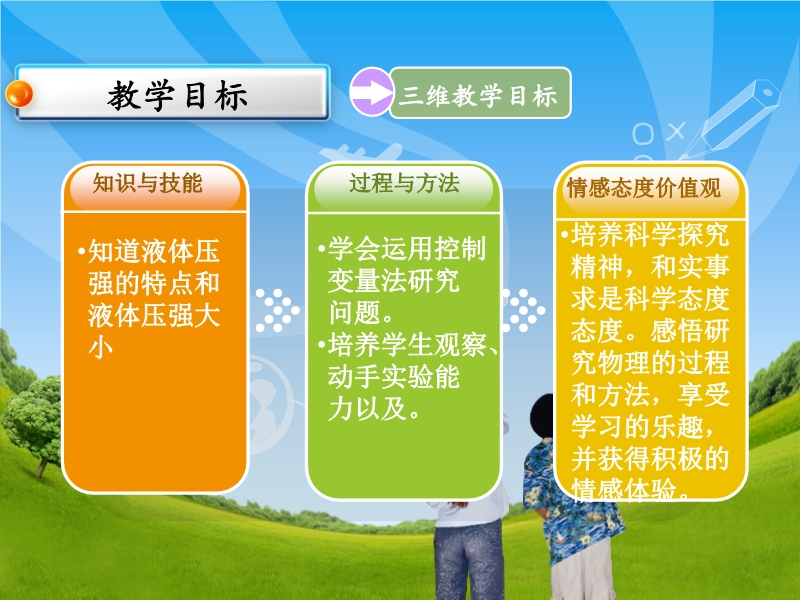 教学目标

三维教学目标

知识与技能

•知道液体压强的特点和液体压强大小

过程与方法

•学会运用控制变量法研究问题。
•培养学生观察、动手实验能力以及。

情感态度价值观

•培养科学探究精神，和实事求是科学态度态度。感悟研究物理的过程和方法，享受学习的乐趣，并获得积极的情感体验。